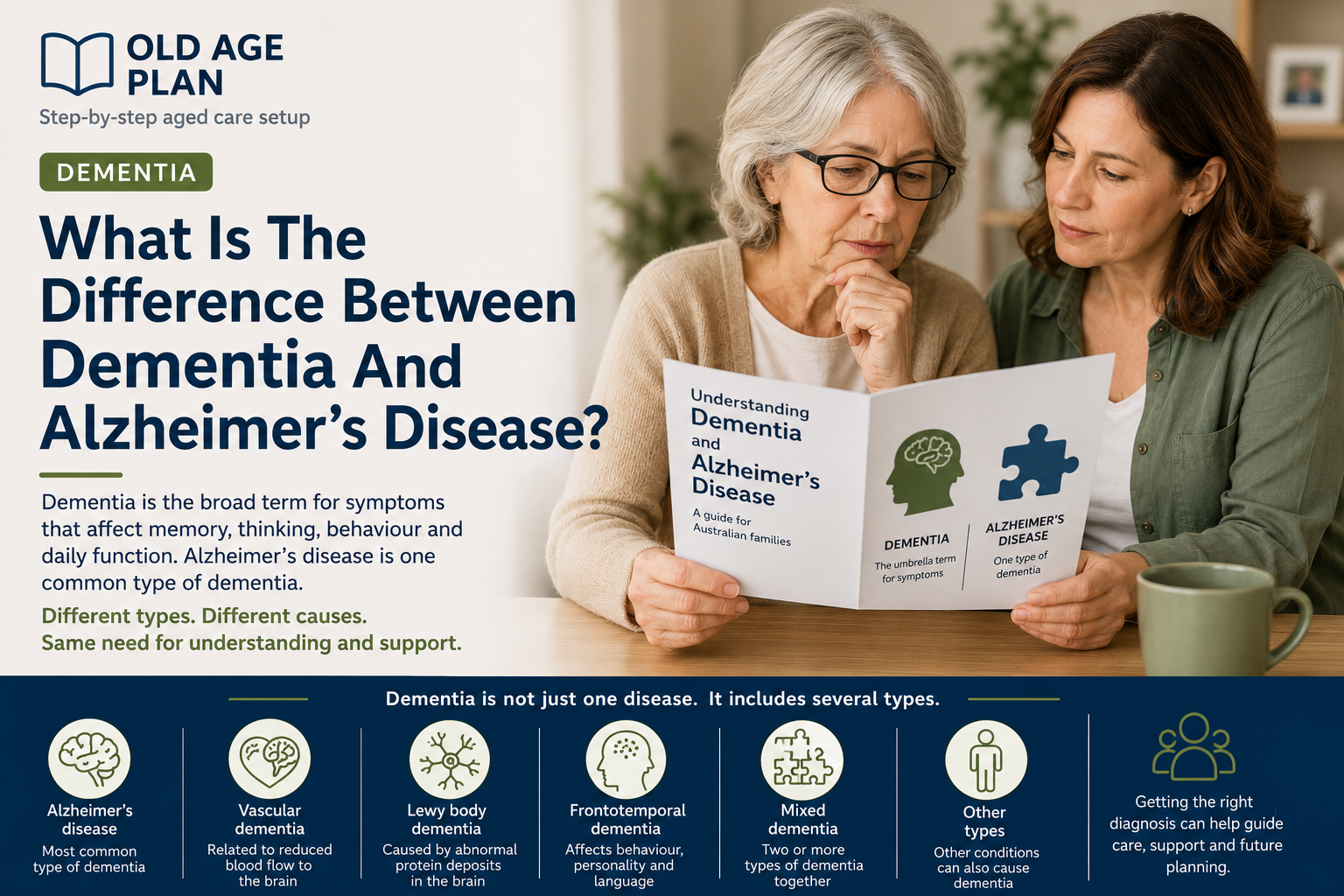 OLD AGE PLAN

Step-by-step aged care setup

DEMENTIA

What Is The Difference Between Dementia And Alzheimer's Disease?

Dementia is the broad term for symptoms that affect memory, thinking, behaviour and daily function. Alzheimer's disease is one common type of dementia.

Different types. Different causes.
Same need for understanding and support.

Understanding Dementia and Alzheimer's Disease

A guide for Australian families

DEMENTIA
The umbrella term for symptoms

ALZHEIMER'S DISEASE
One type of dementia

Dementia is not just one disease. It includes several types.

Alzheimer's disease
Most common type of dementia

Vascular dementia
Related to reduced blood flow to the brain

Lewy body dementia
Caused by abnormal protein deposits in the brain

Frontotemporal dementia
Affects behaviour, personality and language

Mixed dementia
Two or more types of dementia together

Other types
Other conditions can also cause dementia

Getting the right diagnosis can help guide care, support and future planning.